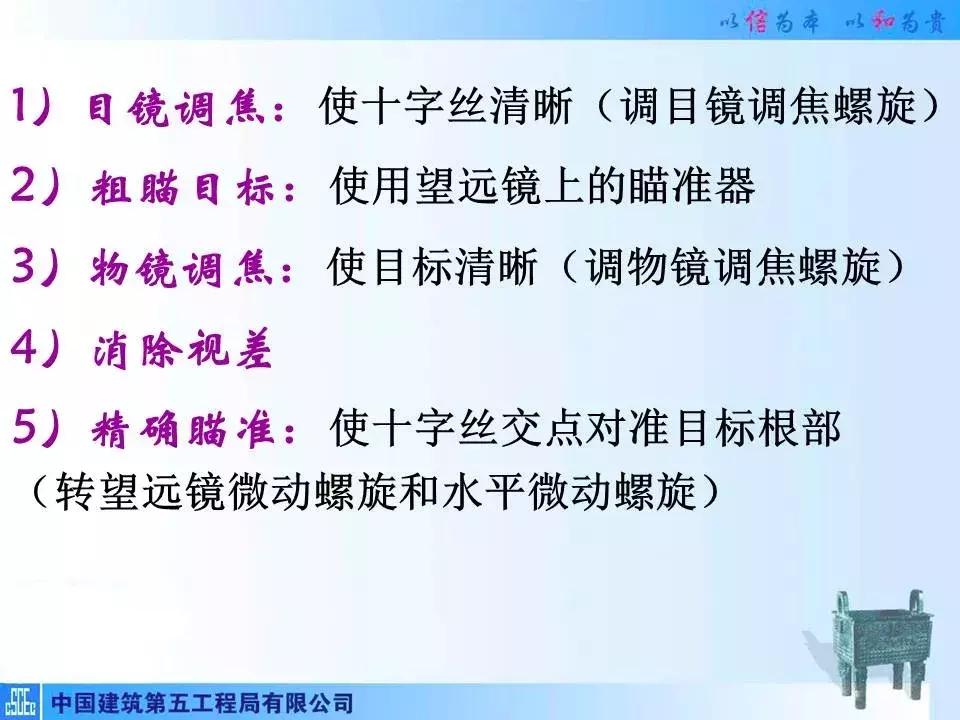 以信为本 以和为贵

1）目镜调焦：使十字丝清晰（调目镜调焦螺旋）

2）粗瞄目标：使用望远镜上的瞄准器

3）物镜调焦：使目标清晰（调物镜调焦螺旋）

4）消除视差

5）精确瞄准：使十字丝交点对准目标根部（转望远镜微动螺旋和水平微动螺旋）

中国建筑第五工程局有限公司